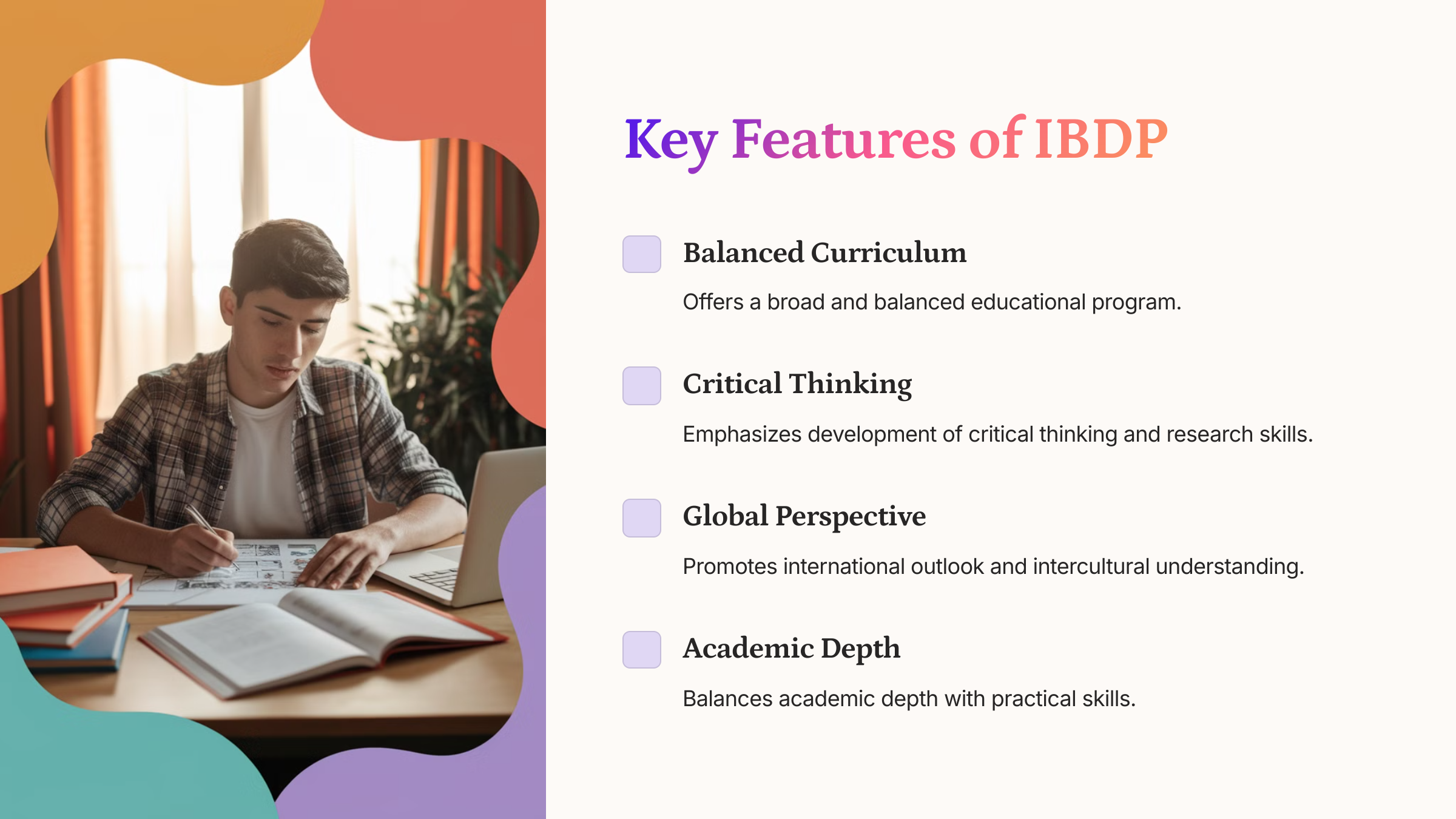 Key Features of IBDP

Balanced Curriculum

Offers a broad and balanced educational program.

Critical Thinking

Emphasizes development of critical thinking and research skills.

Global Perspective

Promotes international outlook and intercultural understanding.

Academic Depth

Balances academic depth with practical skills.